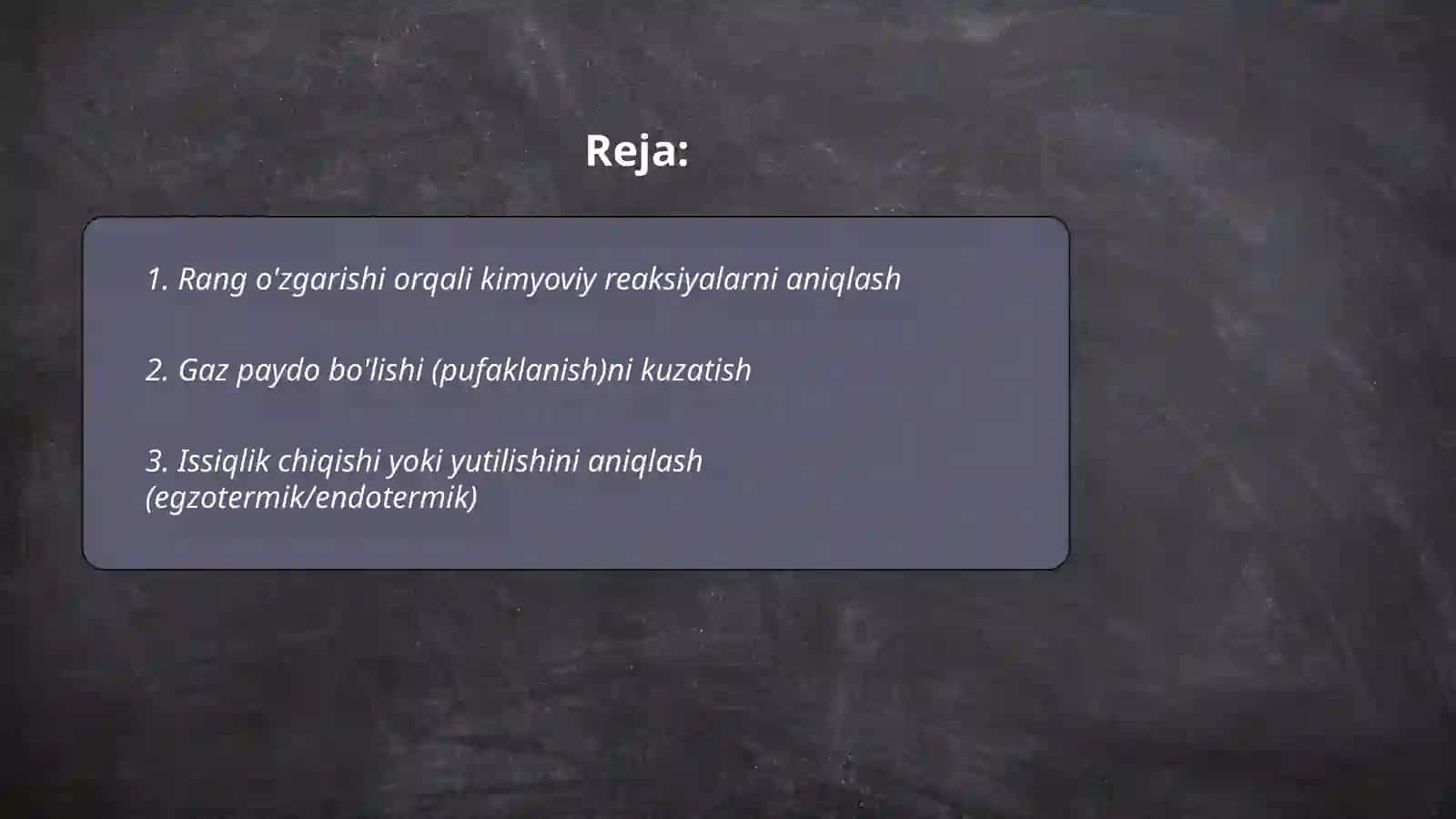 Reja:

1. Rang o'zgarishi orqali kimyoviy reaksiyalarni aniqlash

2. Gaz paydo bo'lishi (pufaklanish)ni kuzatish

3. Issiqlik chiqishi yoki yutilishini aniqlash (egzotermik/endotermik)